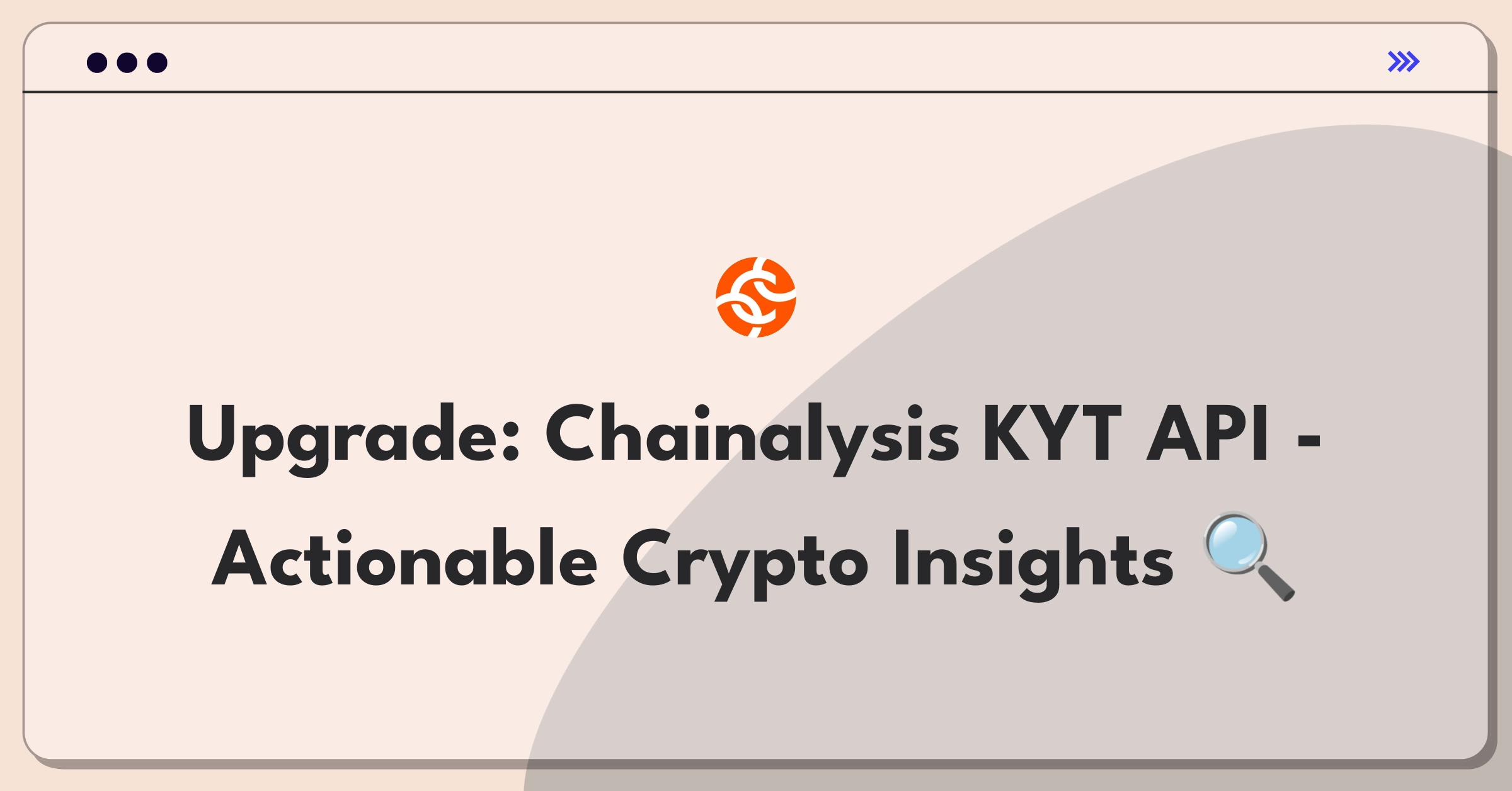 Upgrade: Chainalysis KYT API - Actionable Crypto Insights 🔍